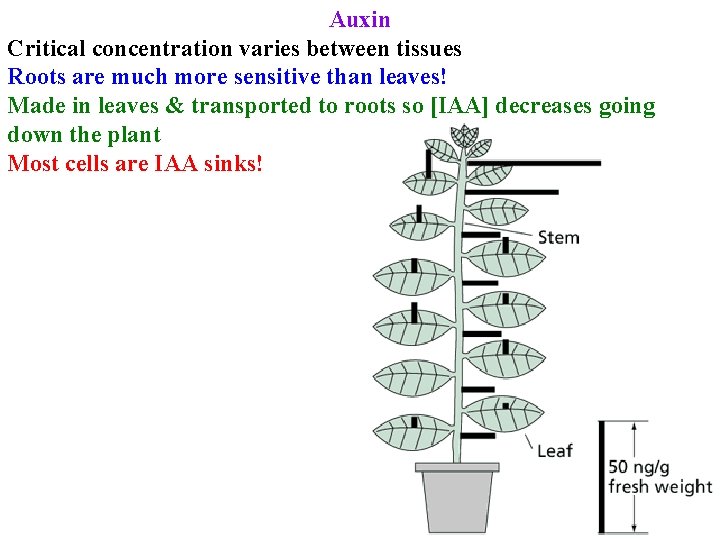 Auxin
Critical concentration varies between tissues
Roots are much more sensitive than leaves!
Made in leaves & transported to roots so [IAA] decreases going down the plant
Most cells are IAA sinks!

Stem
Leaf
50 ng/g fresh weight